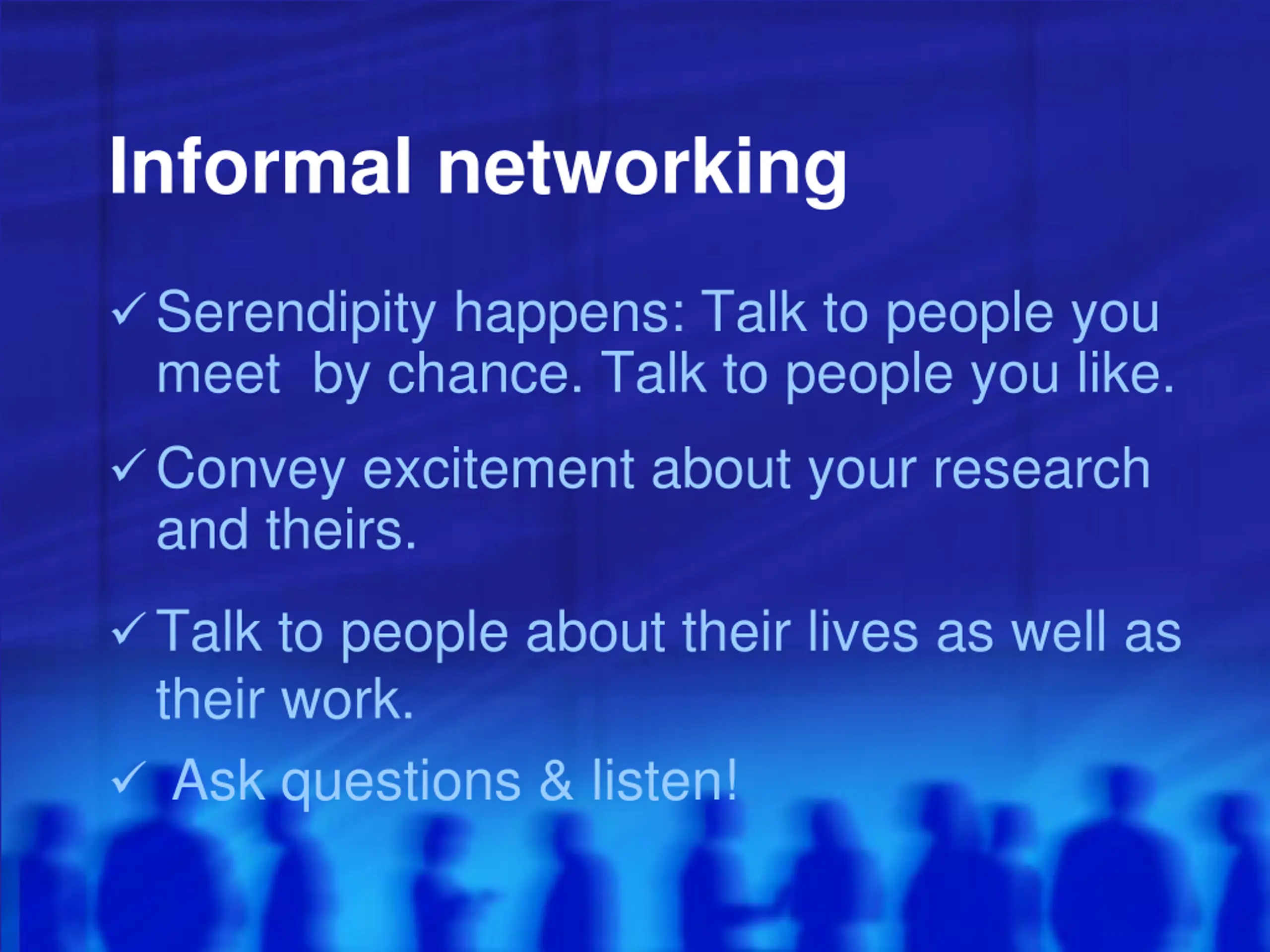 Informal networking

✓ Serendipity happens: Talk to people you meet by chance. Talk to people you like.

✓ Convey excitement about your research and theirs.

✓ Talk to people about their lives as well as their work.

✓ Ask questions & listen!